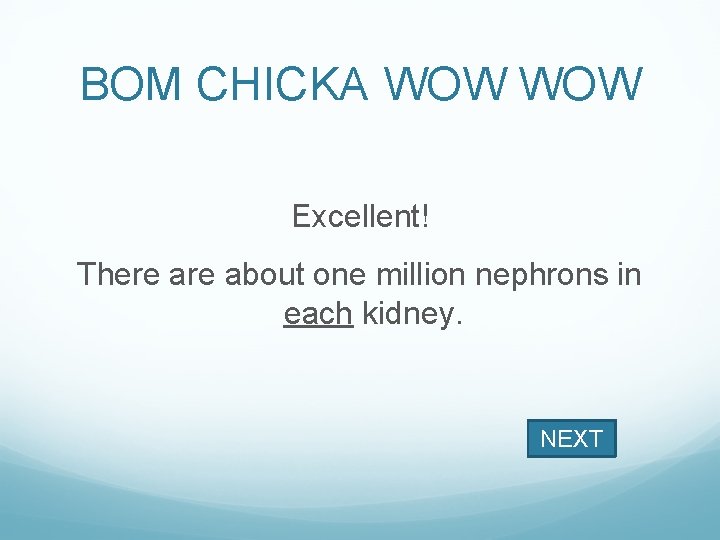 BOM CHICKA WOW WOW

Excellent!

There are about one million nephrons in each kidney.

NEXT